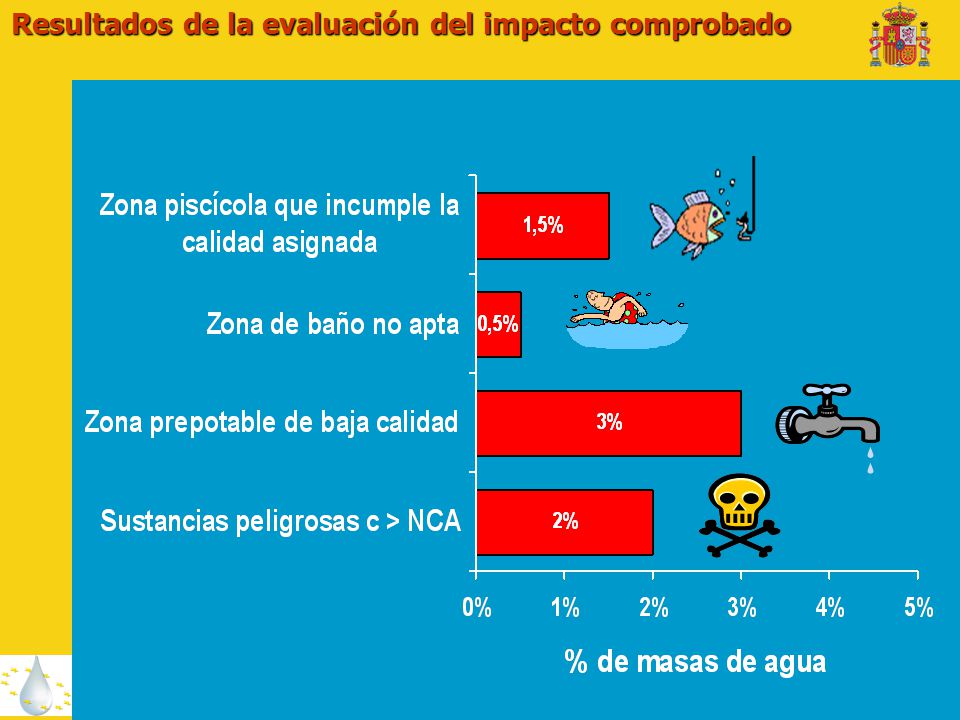 Resultados de la evaluación del impacto comprobado

Zona piscícola que incumple la calidad asignada
1,5%

Zona de baño no apta
0,5%

Zona prepotable de baja calidad
3%

Sustancias peligrosas c > NCA
2%

0%
1%
2%
3%
4%
5%

% de masas de agua